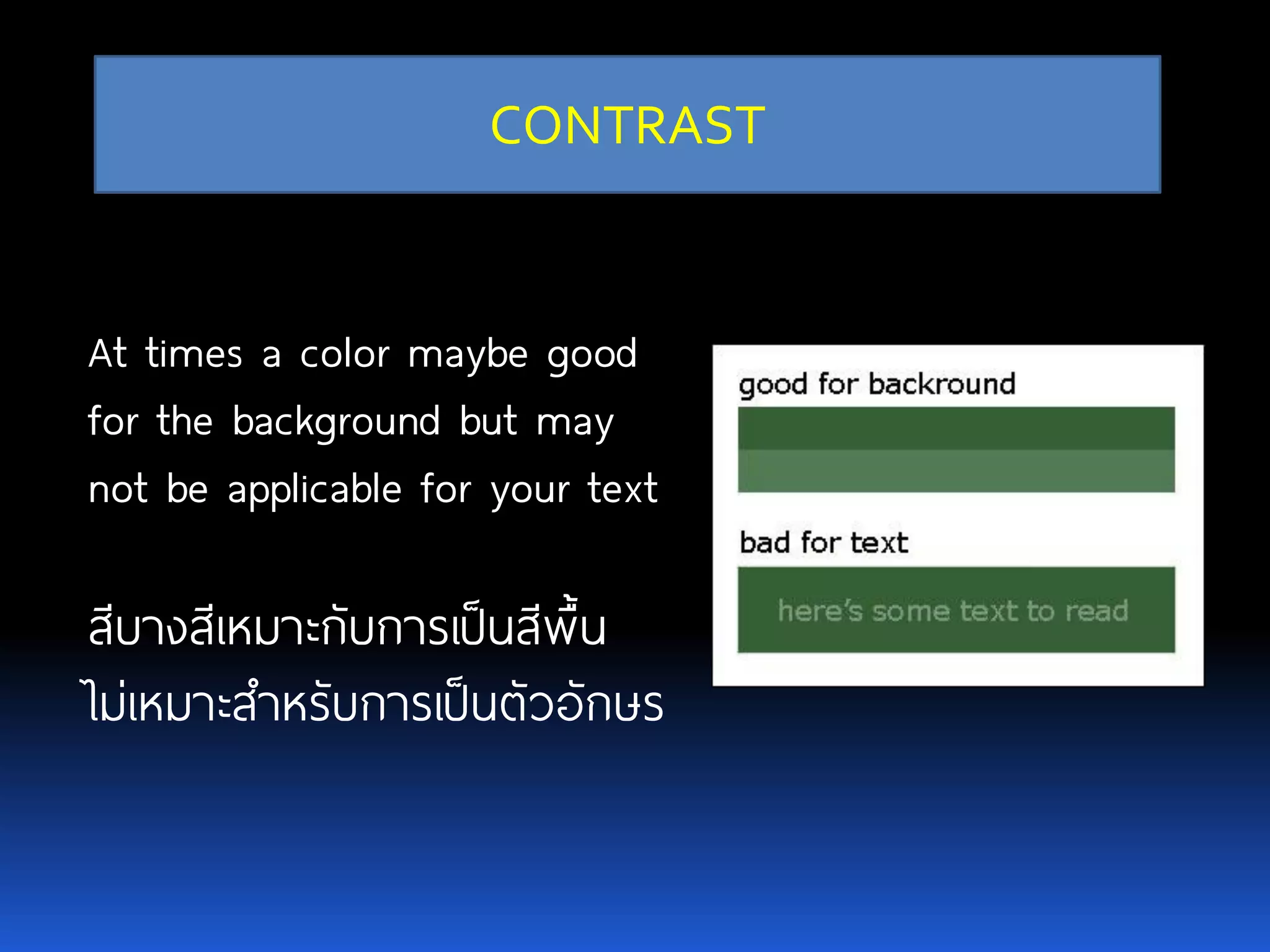 CONTRAST

At times a color maybe good for the background but may not be applicable for your text

สีบางสีเหมาะกับการเป็นสีพื้น ไม่เหมาะสำหรับการเป็นตัวอักษร

good for backround

bad for text

here's some text to read